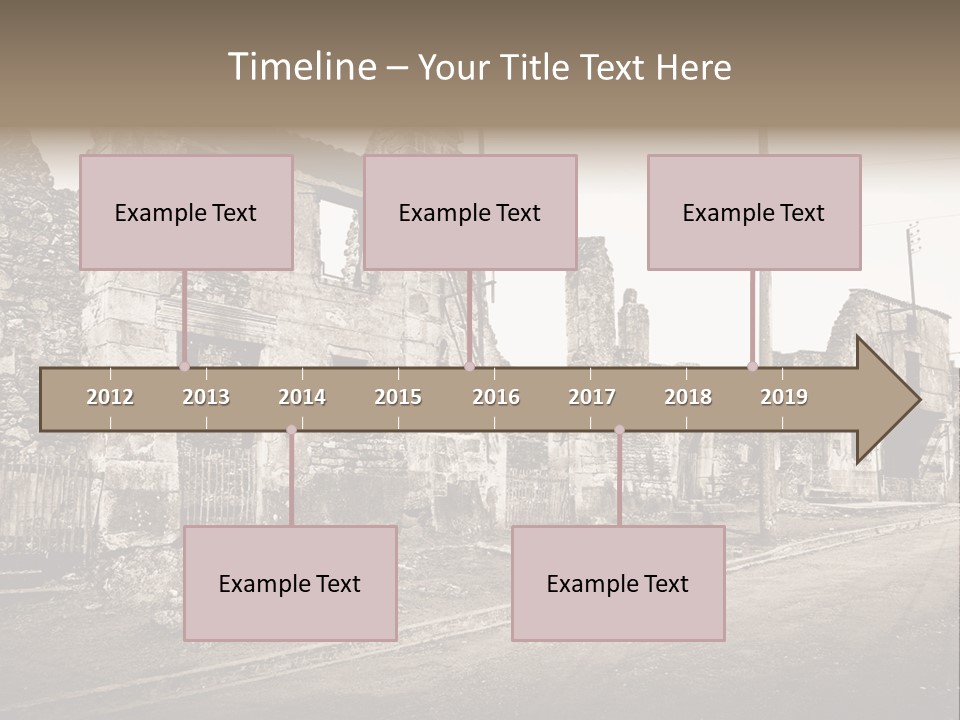 Timeline – Your Title Text Here

Example Text

Example Text

Example Text

2012 2013 2014 2015 2016 2017 2018 2019

Example Text

Example Text